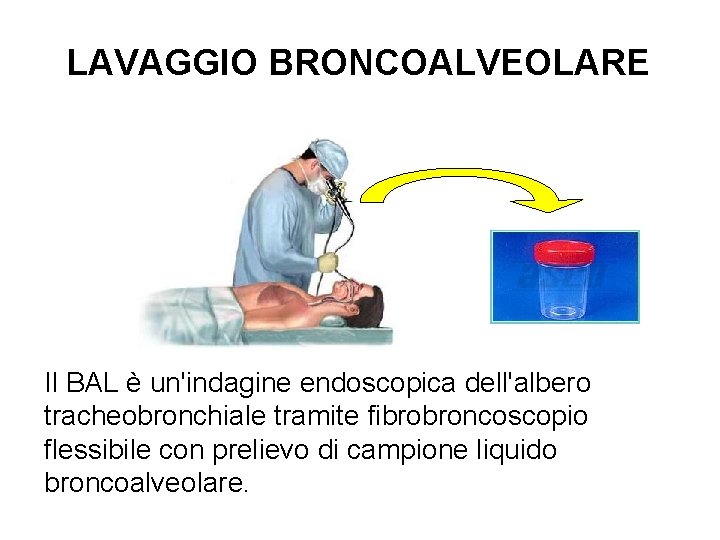 LAVAGGIO BRONCOALVEOLARE

Il BAL è un'indagine endoscopica dell'albero tracheobronchiale tramite fibrobroncoscopio flessibile con prelievo di campione liquido broncoalveolare.